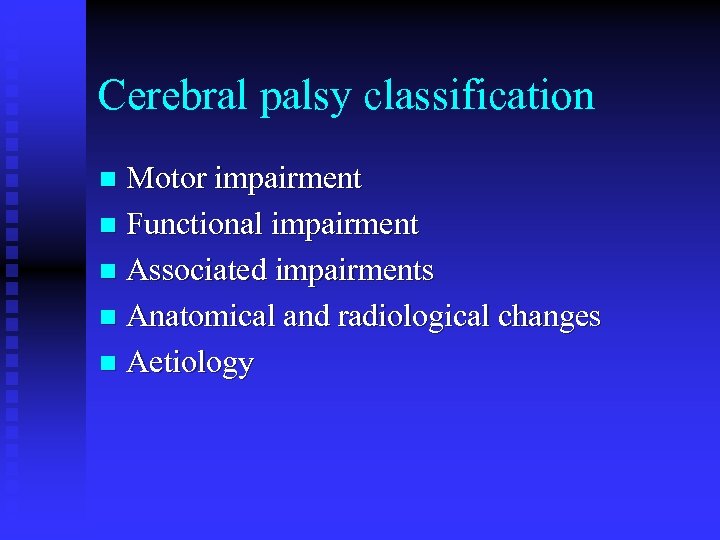 Cerebral palsy classification

- Motor impairment
- Functional impairment
- Associated impairments
- Anatomical and radiological changes
- Aetiology